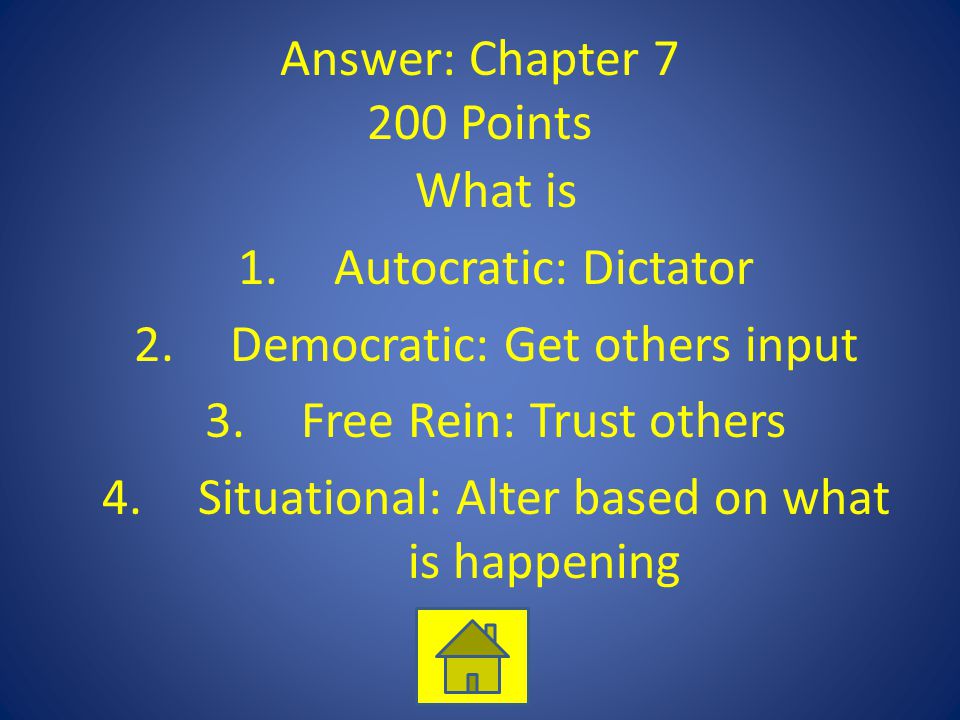 Answer: Chapter 7
200 Points

What is

1. Autocratic: Dictator
2. Democratic: Get others input
3. Free Rein: Trust others
4. Situational: Alter based on what is happening